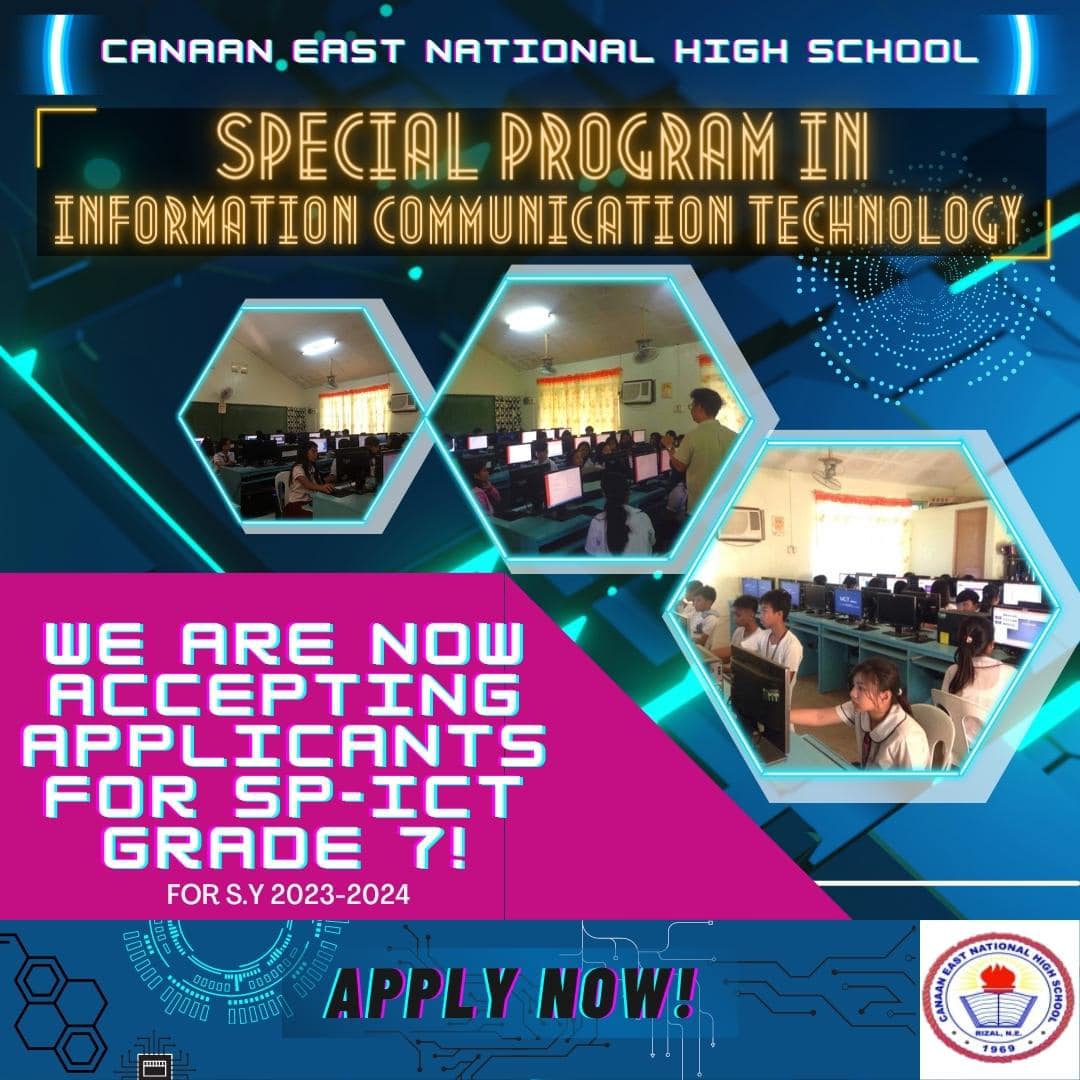 CANAAN EAST NATIONAL HIGH SCHOOL

SPECIAL PROGRAM IN INFORMATION COMMUNICATION TECHNOLOGY

WE ARE NOW ACCEPTING APPLICANTS FOR SP-ICT GRADE 7!

FOR S.Y 2023-2024

APPLY NOW!

CANAAN EAST NATIONAL HIGH SCHOOL
RIZAL, N.E.
1969